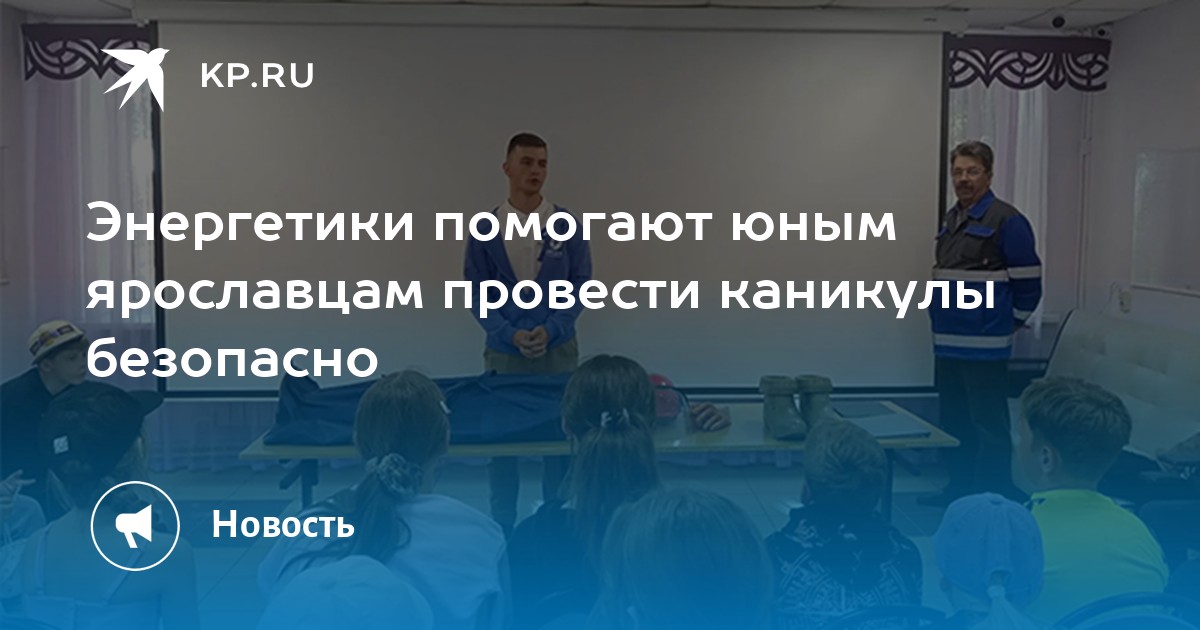 KP.RU

Энергетики помогают юным ярославцам провести каникулы безопасно

Новость